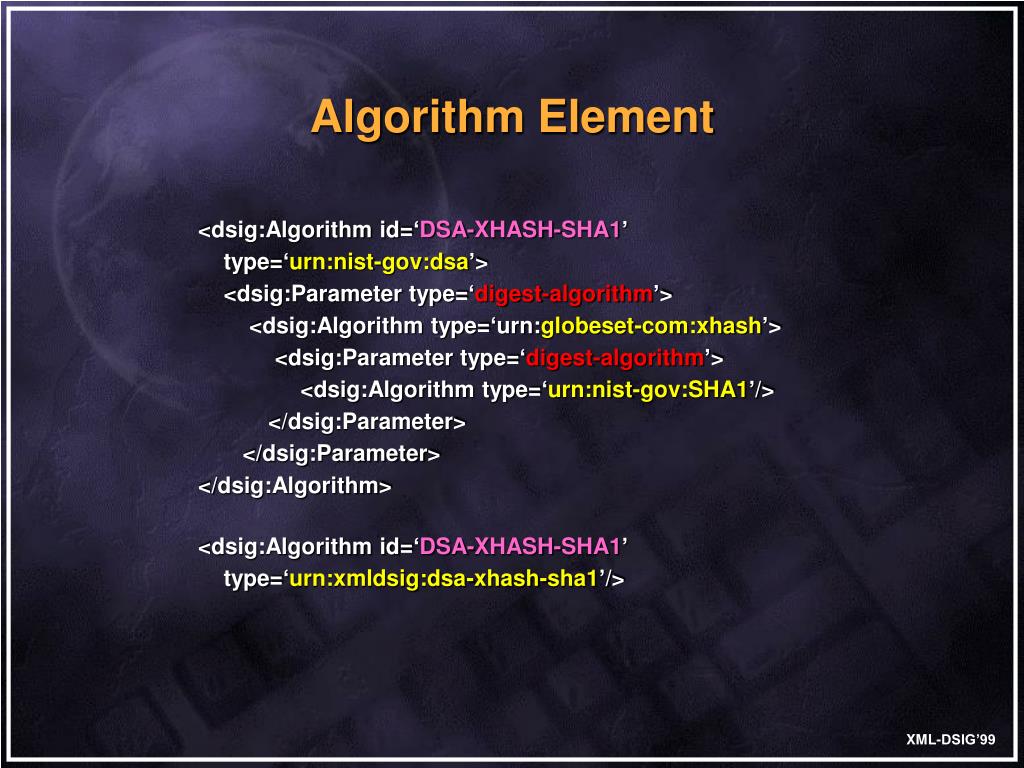 Algorithm Element

<dsig:Algorithm id=‘DSA-XHASH-SHA1’
type=‘urn:nist-gov:dsa’>
<dsig:Parameter type=‘digest-algorithm’>
<dsig:Algorithm type=‘urn:globeset-com:xhash’>
<dsig:Parameter type=‘digest-algorithm’>
<dsig:Algorithm type=‘urn:nist-gov:SHA1’/>
</dsig:Parameter>
</dsig:Parameter>
</dsig:Algorithm>

<dsig:Algorithm id=‘DSA-XHASH-SHA1’
type=‘urn:xmldsig:dsa-xhash-sha1’/>

XML-DSIG’99